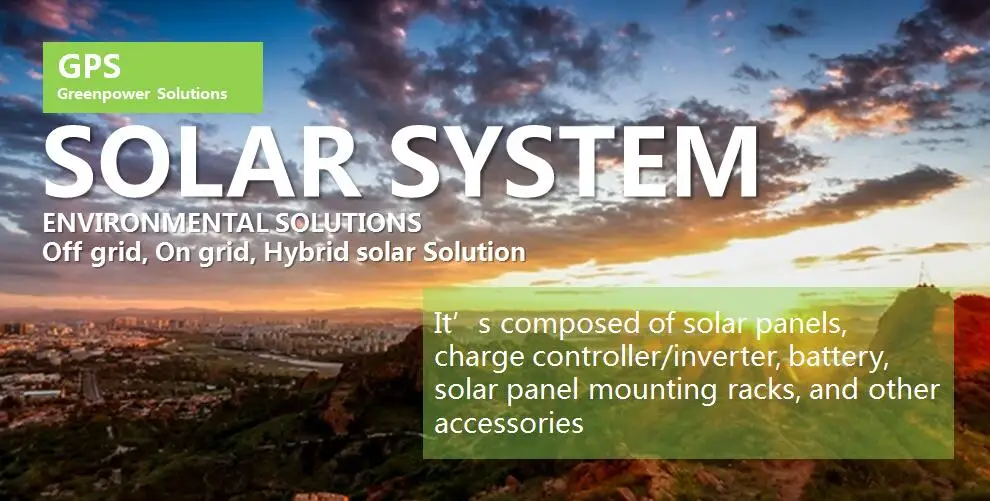 GPS
Greenpower Solutions

SOLAR SYSTEM

ENVIRONMENTAL SOLUTIONS
Off grid, On grid, Hybrid solar Solution

It’s composed of solar panels, charge controller/inverter, battery, solar panel mounting racks, and other accessories